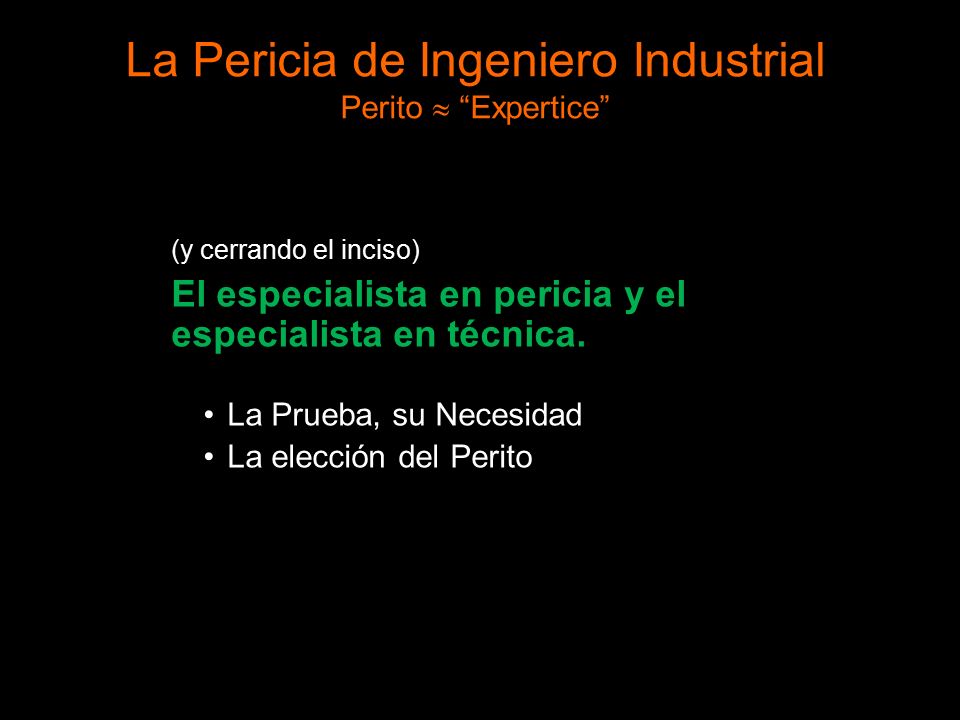 La Pericia de Ingeniero Industrial
Perito $\approx$ “Expertice”

(y cerrando el inciso)

El especialista en pericia y el especialista en técnica.

• La Prueba, su Necesidad
• La elección del Perito